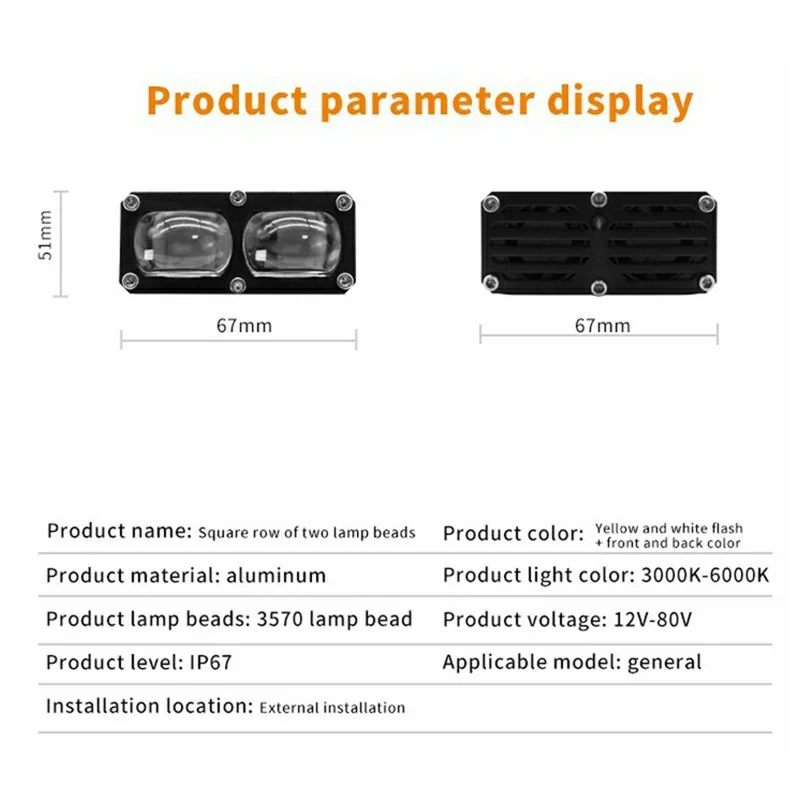 Product parameter display

51mm

67mm

67mm

| Product name: Square row of two lamp beads | Product color: Yellow and white flash + front and back color |
|---|---|
| Product material: aluminum | Product light color: 3000K-6000K |
| Product lamp beads: 3570 lamp bead | Product voltage: 12V-80V |
| Product level: IP67 | Applicable model: general |
| Installation location: External installation | |